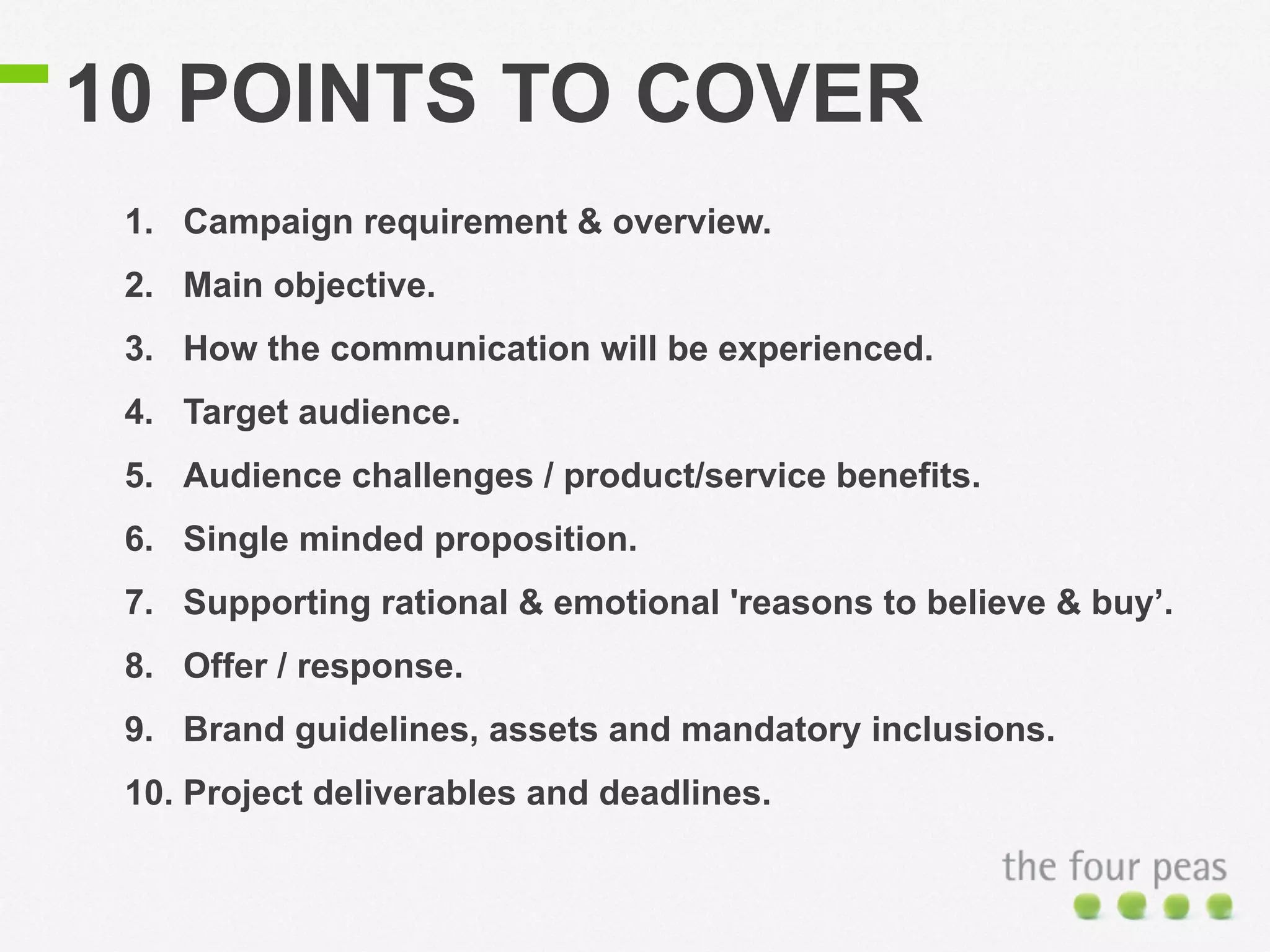 10 POINTS TO COVER

1. Campaign requirement & overview.
2. Main objective.
3. How the communication will be experienced.
4. Target audience.
5. Audience challenges / product/service benefits.
6. Single minded proposition.
7. Supporting rational & emotional 'reasons to believe & buy’.
8. Offer / response.
9. Brand guidelines, assets and mandatory inclusions.
10. Project deliverables and deadlines.

the four peas